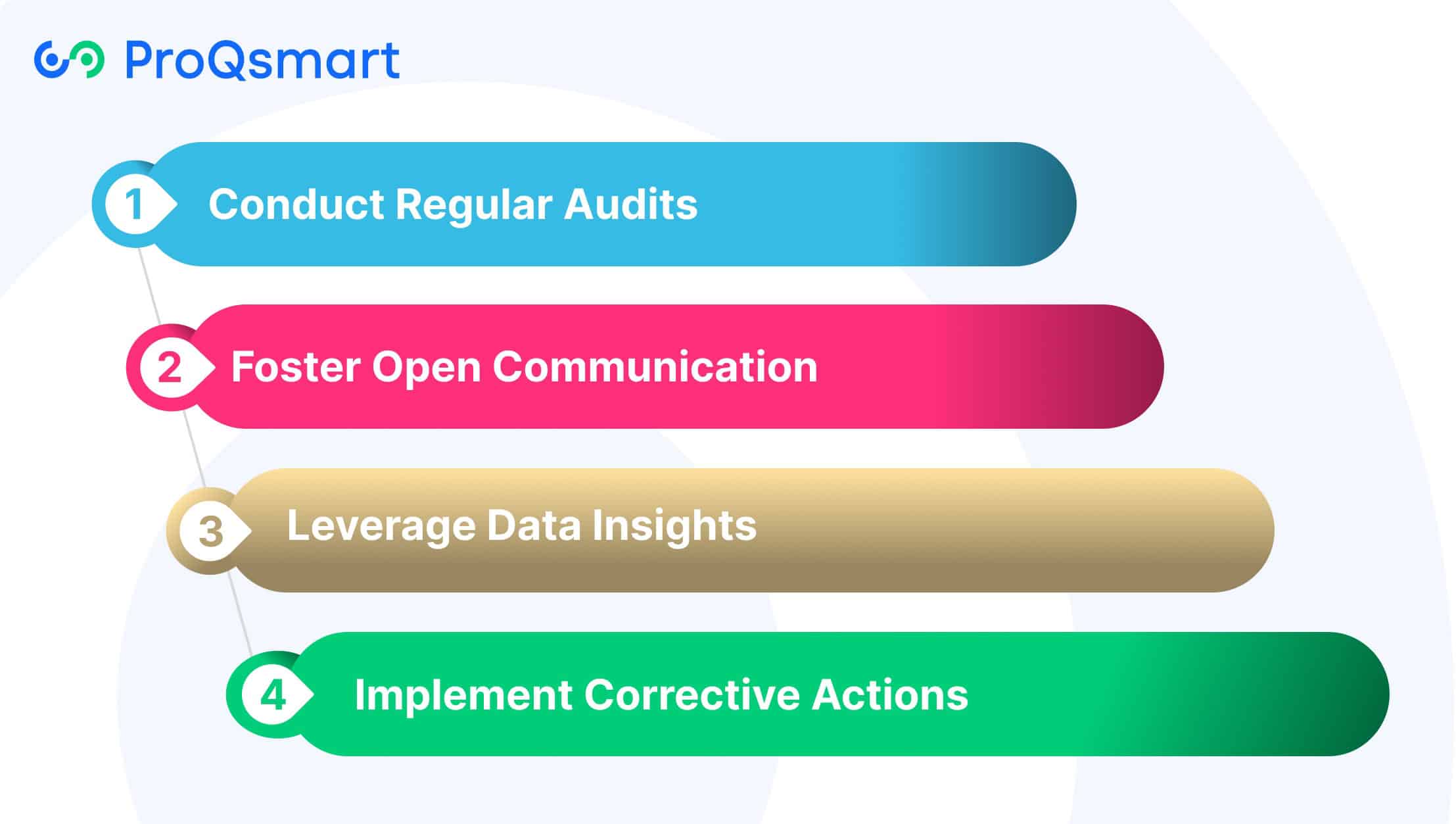 ProQsmart

1 Conduct Regular Audits

2 Foster Open Communication

3 Leverage Data Insights

4 Implement Corrective Actions